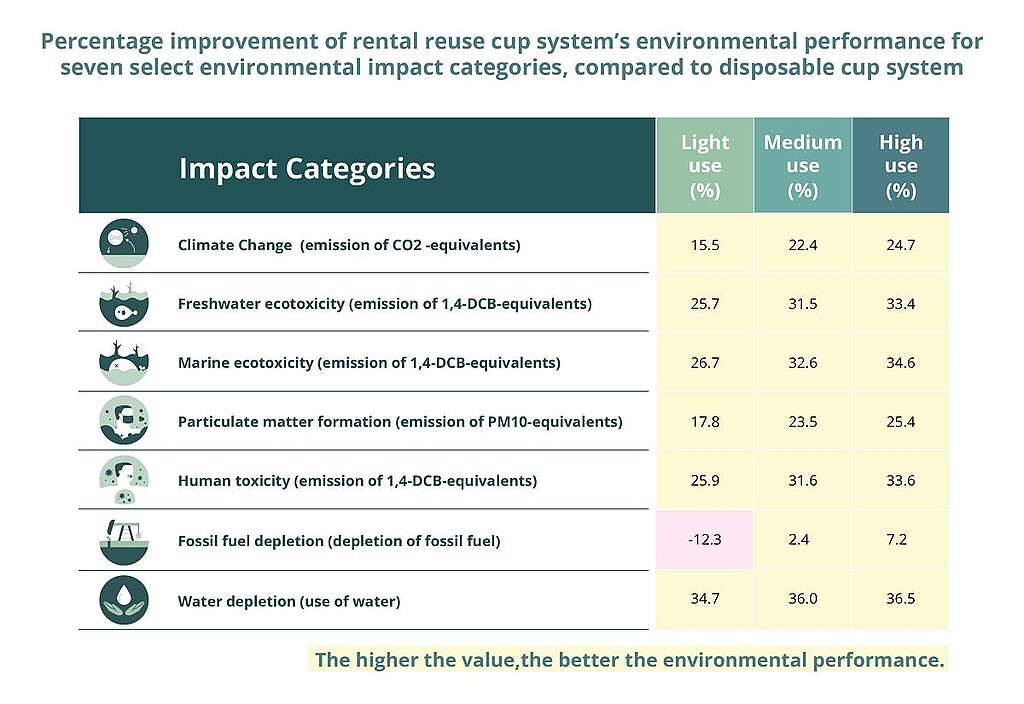 Percentage improvement of rental reuse cup system's environmental performance for seven select environmental impact categories, compared to disposable cup system

| Impact Categories | Light use (%) | Medium use (%) | High use (%) |
|---|---|---|---|
| Climate Change (emission of CO2 -equivalents) | 15.5 | 22.4 | 24.7 |
| Freshwater ecotoxicity (emission of 1,4-DCB-equivalents) | 25.7 | 31.5 | 33.4 |
| Marine ecotoxicity (emission of 1,4-DCB-equivalents) | 26.7 | 32.6 | 34.6 |
| Particulate matter formation (emission of PM10-equivalents) | 17.8 | 23.5 | 25.4 |
| Human toxicity (emission of 1,4-DCB-equivalents) | 25.9 | 31.6 | 33.6 |
| Fossil fuel depletion (depletion of fossil fuel) | -12.3 | 2.4 | 7.2 |
| Water depletion (use of water) | 34.7 | 36.0 | 36.5 |

The higher the value,the better the environmental performance.